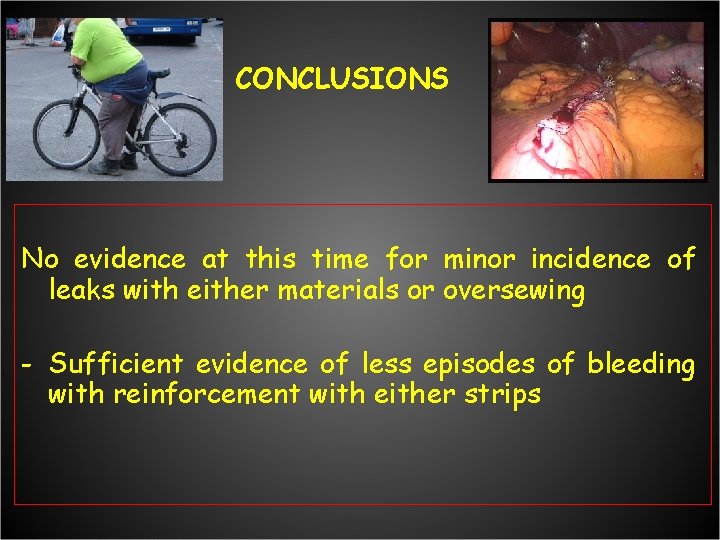 CONCLUSIONS

No evidence at this time for minor incidence of leaks with either materials or oversewing

- Sufficient evidence of less episodes of bleeding with reinforcement with either strips